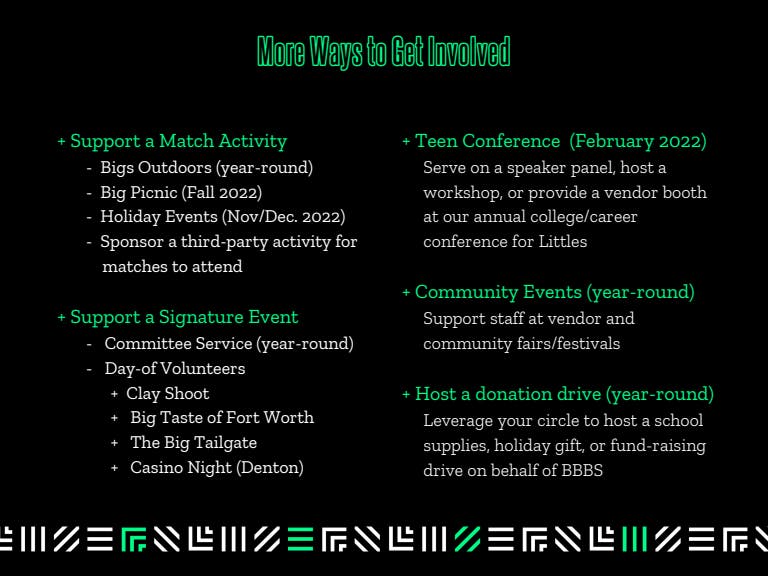 More Ways to Get Involved

+ Support a Match Activity
- Bigs Outdoors (year-round)
- Big Picnic (Fall 2022)
- Holiday Events (Nov/Dec. 2022)
- Sponsor a third-party activity for matches to attend

+ Support a Signature Event
- Committee Service (year-round)
- Day-of Volunteers
+ Clay Shoot
+ Big Taste of Fort Worth
+ The Big Tailgate
+ Casino Night (Denton)

+ Teen Conference (February 2022)
Serve on a speaker panel, host a workshop, or provide a vendor booth at our annual college/career conference for Littles

+ Community Events (year-round)
Support staff at vendor and community fairs/festivals

+ Host a donation drive (year-round)
Leverage your circle to host a school supplies, holiday gift, or fund-raising drive on behalf of BBBS